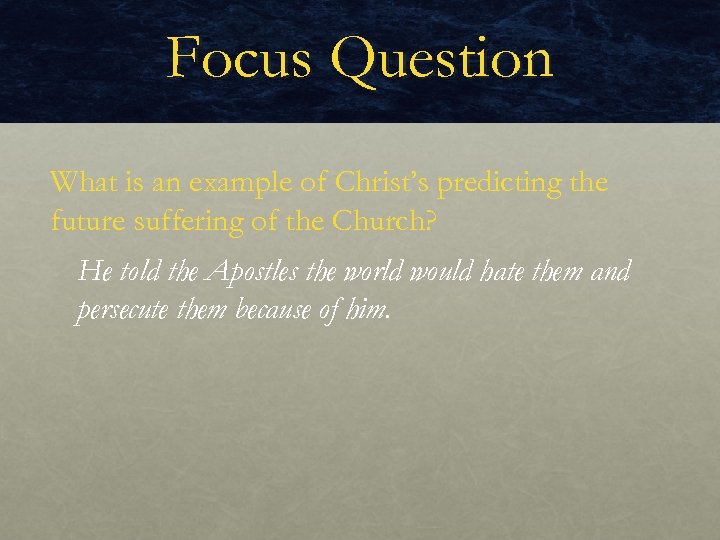 Focus Question

What is an example of Christ's predicting the future suffering of the Church?

He told the Apostles the world would hate them and persecute them because of him.